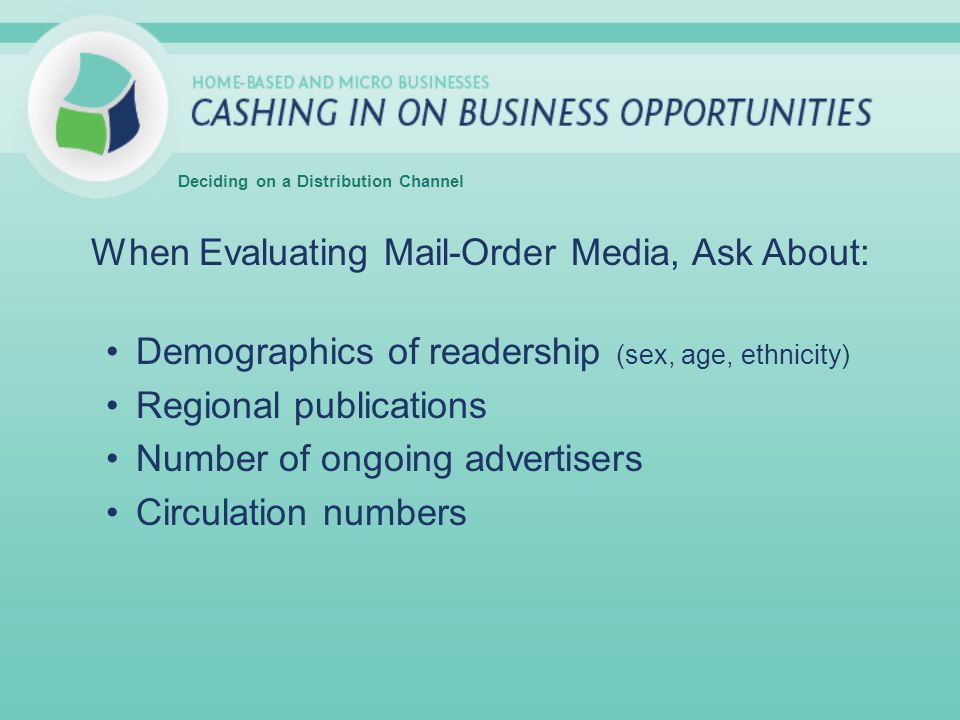 HOME-BASED AND MICRO BUSINESSES
CASHING IN ON BUSINESS OPPORTUNITIES

Deciding on a Distribution Channel

When Evaluating Mail-Order Media, Ask About:

• Demographics of readership (sex, age, ethnicity)
• Regional publications
• Number of ongoing advertisers
• Circulation numbers